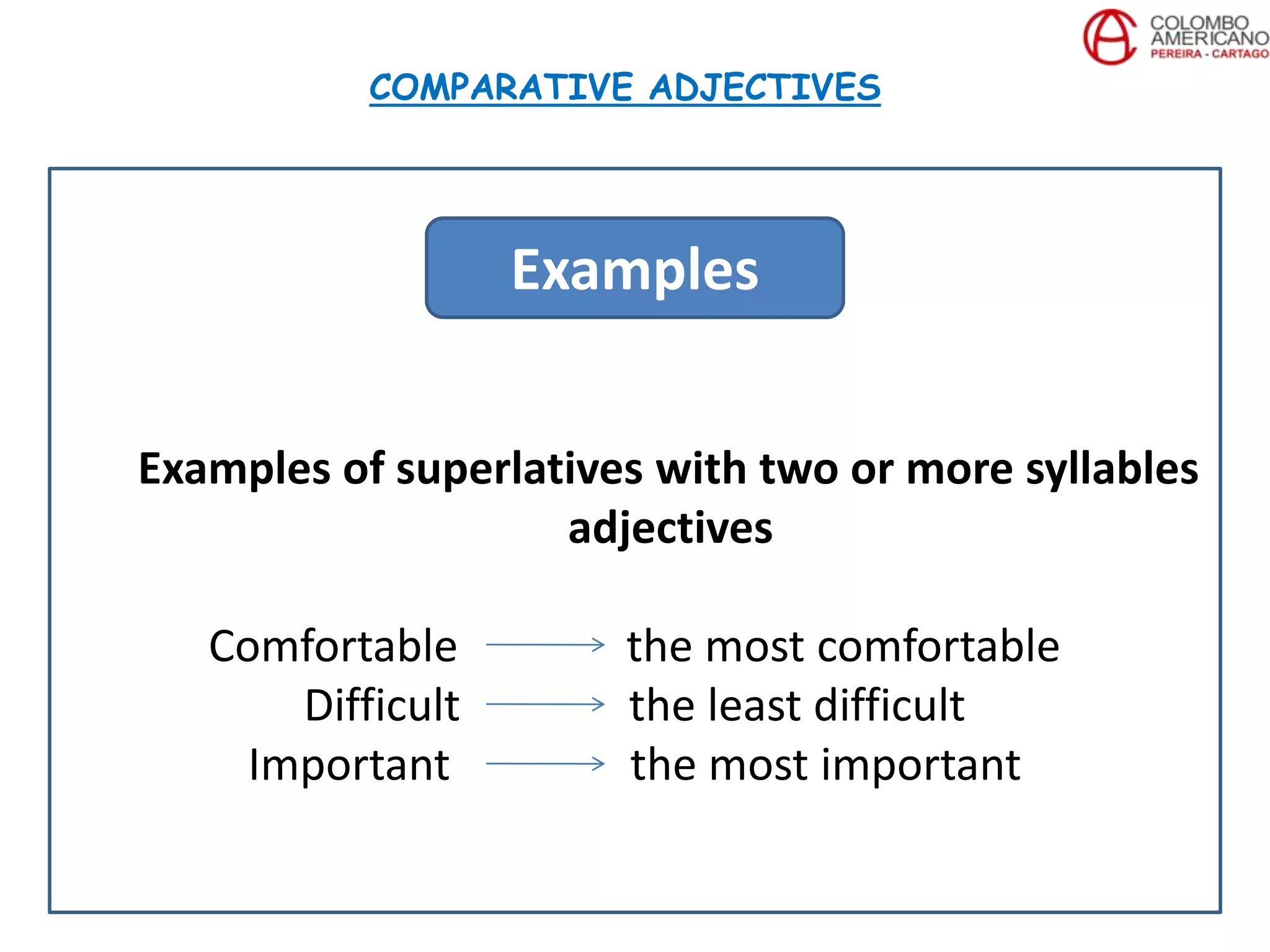 COLOMBO AMERICANO
PEREIRA - CARTAGO

COMPARATIVE ADJECTIVES

Examples

Examples of superlatives with two or more syllables adjectives

Comfortable → the most comfortable
Difficult → the least difficult
Important → the most important